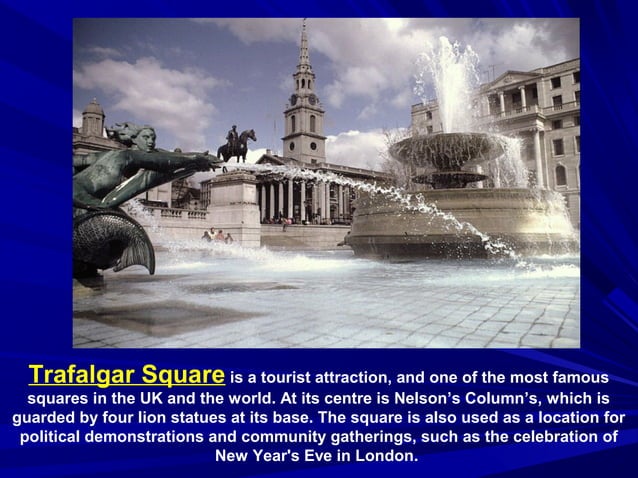 Trafalgar Square is a tourist attraction, and one of the most famous squares in the UK and the world. At its centre is Nelson's Column's, which is guarded by four lion statues at its base. The square is also used as a location for political demonstrations and community gatherings, such as the celebration of New Year's Eve in London.